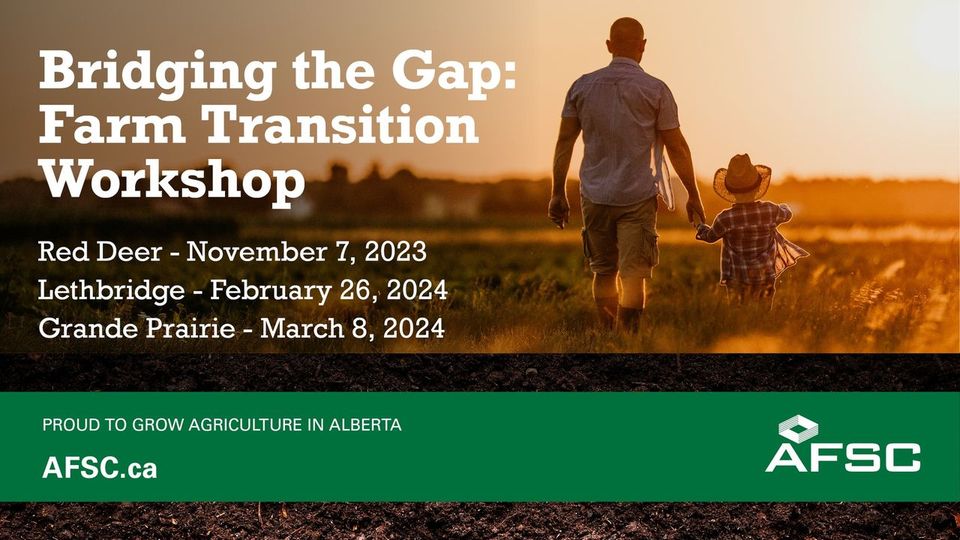 Bridging the Gap: Farm Transition Workshop

Red Deer - November 7, 2023
Lethbridge - February 26, 2024
Grande Prairie - March 8, 2024

PROUD TO GROW AGRICULTURE IN ALBERTA

AFSC.ca

AFSC